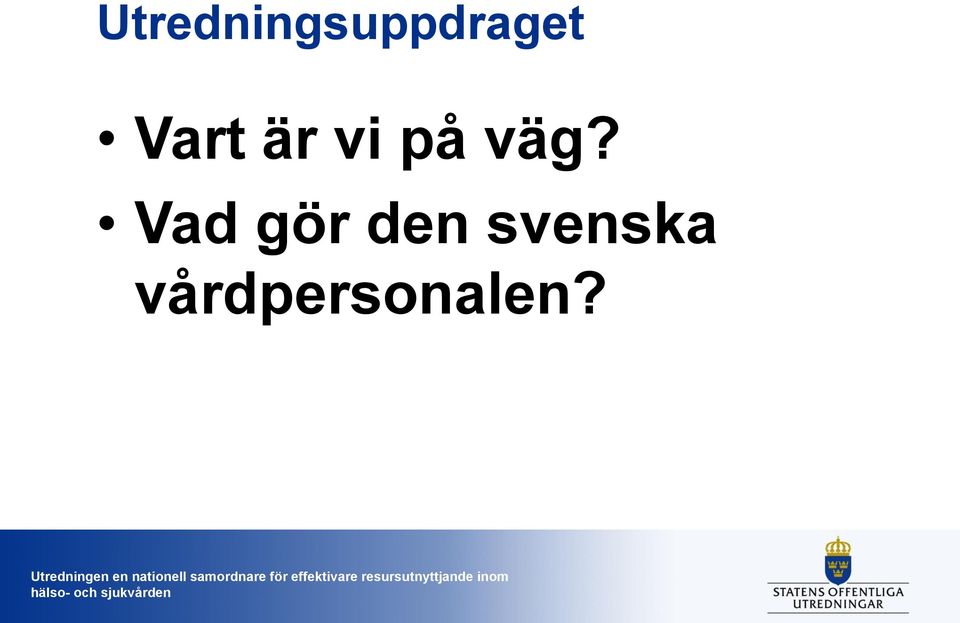 Utredningsuppdraget

• Vart är vi på väg?
• Vad gör den svenska vårdpersonalen?

Utredningen en nationell samordnare för effektivare resursutnyttjande inom hälso- och sjukvården

STATENS OFFENTLIGA UTREDNINGAR